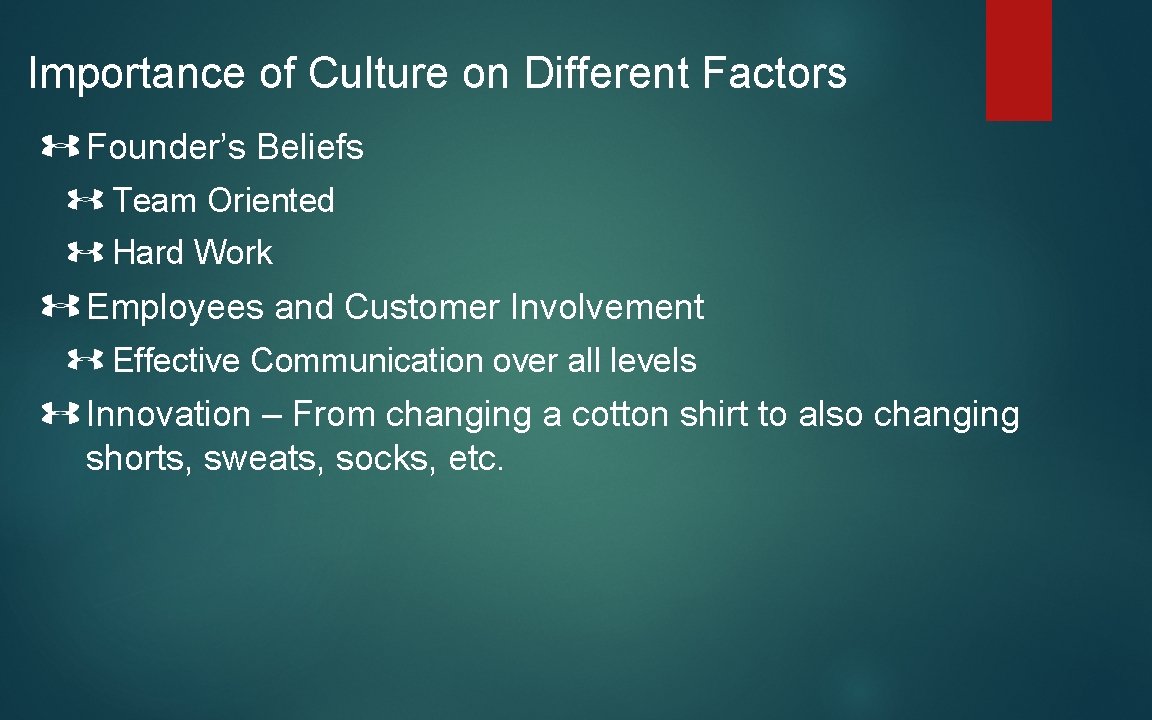 Importance of Culture on Different Factors

Founder’s Beliefs

Team Oriented

Hard Work

Employees and Customer Involvement

Effective Communication over all levels

Innovation – From changing a cotton shirt to also changing shorts, sweats, socks, etc.